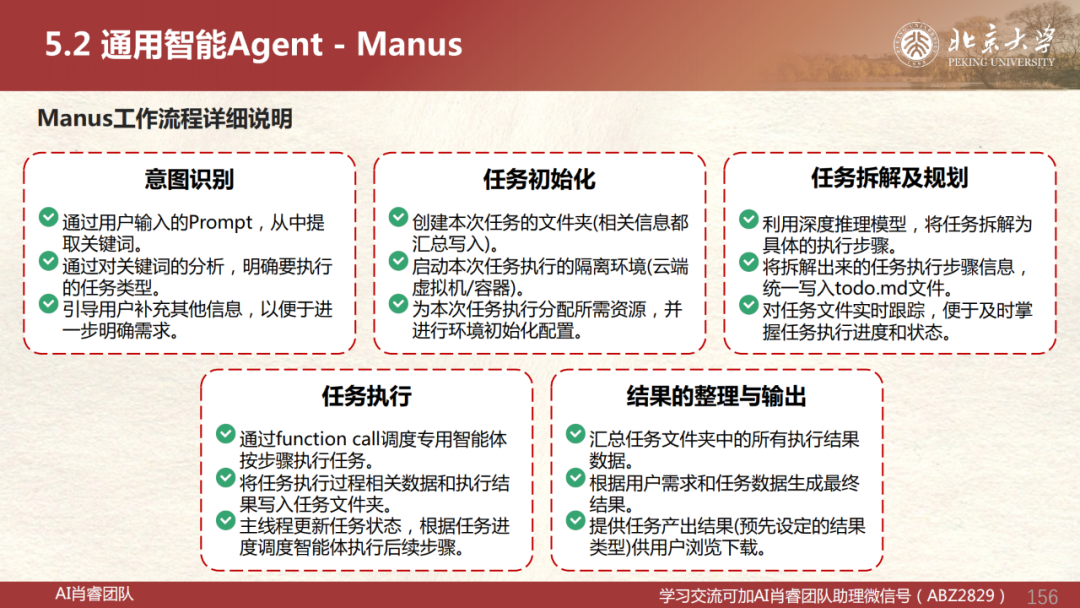 5.2 通用智能Agent - Manus

北京大学
PEKING UNIVERSITY

Manus工作流程详细说明

意图识别

通过用户输入的Prompt，从中提取关键词。
通过对关键词的分析，明确要执行的任务类型。
引导用户补充其他信息，以便于进一步明确需求。

任务初始化

创建本次任务的文件夹(相关信息都汇总写入)。
启动本次任务执行的隔离环境(云端虚拟机/容器)。
为本次任务执行分配所需资源，并进行环境初始化配置。

任务拆解及规划

利用深度推理模型，将任务拆解为具体的执行步骤。
将拆解出来的任务执行步骤信息，统一写入todo.md文件。
对任务文件实时跟踪，便于及时掌握任务执行进度和状态。

任务执行

通过function call调度专用智能体按步骤执行任务。
将任务执行过程相关数据和执行结果写入任务文件夹。
主线程更新任务状态，根据任务进度调度智能体执行后续步骤。

结果的整理与输出

汇总任务文件夹中的所有执行结果数据。
根据用户需求和任务数据生成最终结果。
提供任务产出结果(预先设定的结果类型)供用户浏览下载。

AI肖睿团队

学习交流可加AI肖睿团队助理微信号（ABZ2829）

156